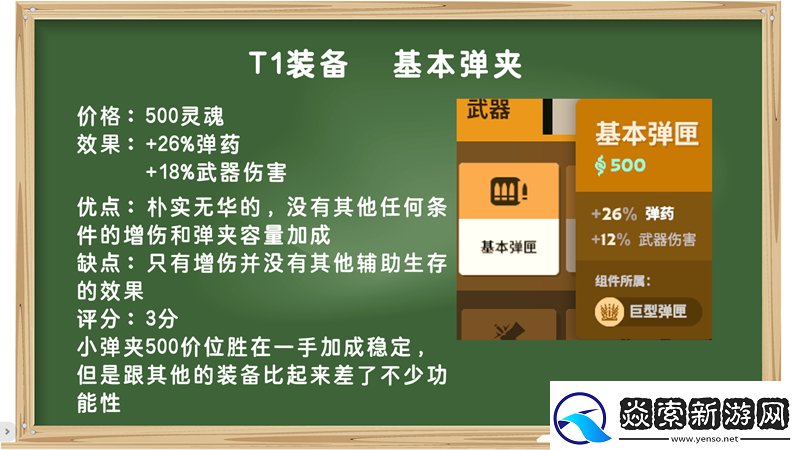 T1装备　基本弹夹

价格：500灵魂
效果：+26%弹药
+18%武器伤害

优点：朴实无华的，没有其他任何条件的增伤和弹夹容量加成
缺点：只有增伤并没有其他辅助生存的效果
评分：3分
小弹夹500价位胜在一手加成稳定，但是跟其他的装备比起来差了不少功能性

武器
基本弹匣
基本弹匣
500
+26% 弹药
+12% 武器伤害
组件所属：
巨型弹匣

焱索新游网
www.yenso.net